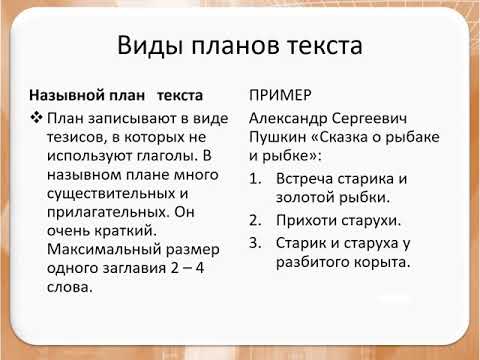 Виды планов текста

Назывной план текста

❖ План записывают в виде тезисов, в которых не используют глаголы. В назывном плане много существительных и прилагательных. Он очень краткий. Максимальный размер одного заглавия 2 – 4 слова.

ПРИМЕР

Александр Сергеевич Пушкин «Сказка о рыбаке и рыбке»:

1. Встреча старика и золотой рыбки.
2. Прихоти старухи.
3. Старик и старуха у разбитого корыта.